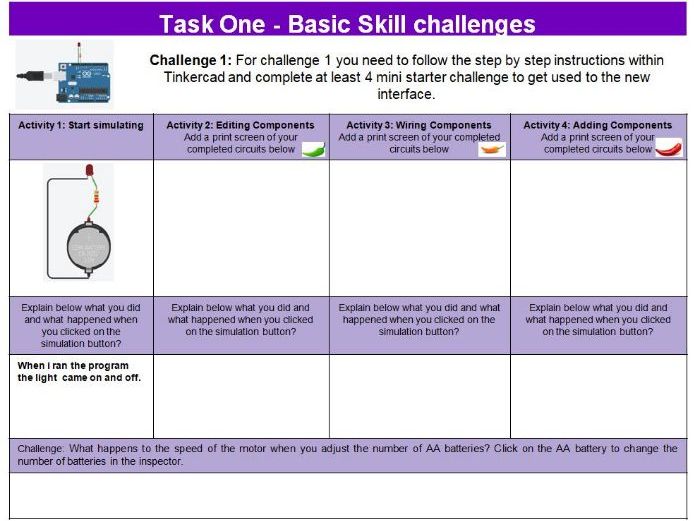 Task One - Basic Skill challenges

Challenge 1: For challenge 1 you need to follow the step by step instructions within Tinkercad and complete at least 4 mini starter challenge to get used to the new interface.

| Activity 1: Start simulating | Activity 2: Editing Components Add a print screen of your completed circuits below | Activity 3: Wiring Components Add a print screen of your completed circuits below | Activity 4: Adding Components Add a print screen of your completed circuits below |
|---|---|---|---|
| | | | |
| Explain below what you did and what happened when you clicked on the simulation button? | Explain below what you did and what happened when you clicked on the simulation button? | Explain below what you did and what happened when you clicked on the simulation button? | Explain below what you did and what happened when you clicked on the simulation button? |
| When i ran the program the light came on and off. | | | |

Challenge: What happens to the speed of the motor when you adjust the number of AA batteries? Click on the AA battery to change the number of batteries in the inspector.